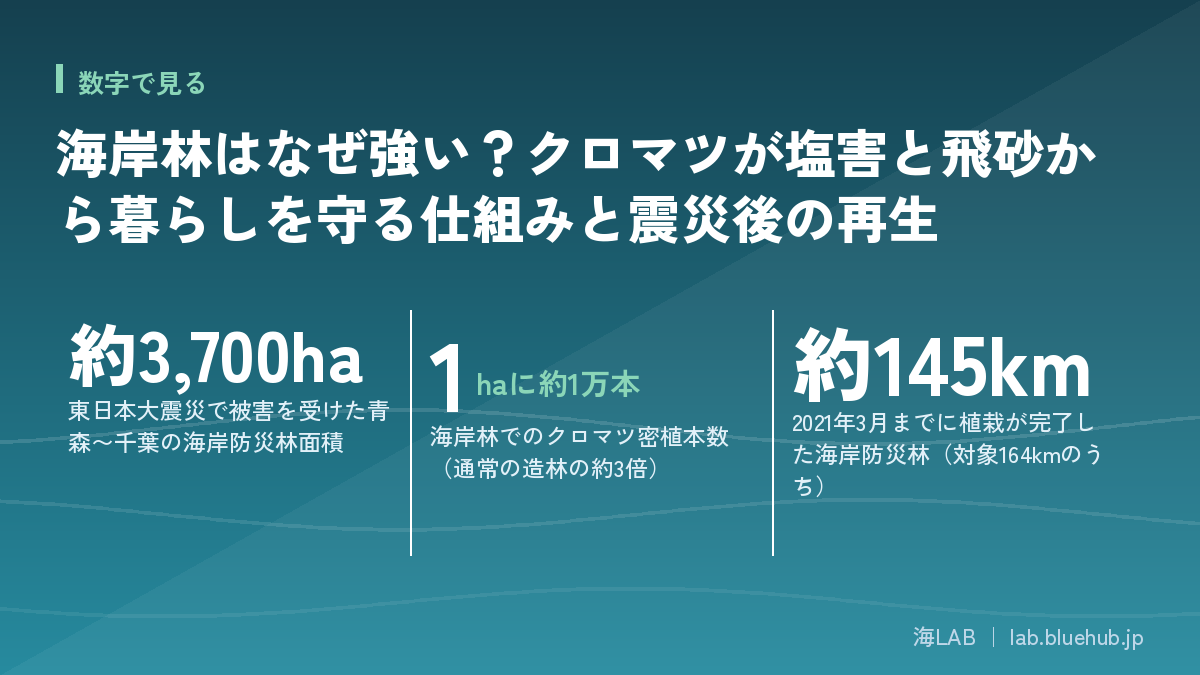 数字で見る

海岸林はなぜ強い？クロマツが塩害と飛砂から暮らしを守る仕組みと震災後の再生

約3,700ha
東日本大震災で被害を受けた青森〜千葉の海岸防災林面積

1 haに約1万本
海岸林でのクロマツ密植本数（通常の造林の約3倍）

約145km
2021年3月までに植栽が完了した海岸防災林（対象164kmのうち）

海LAB | lab.bluehub.jp